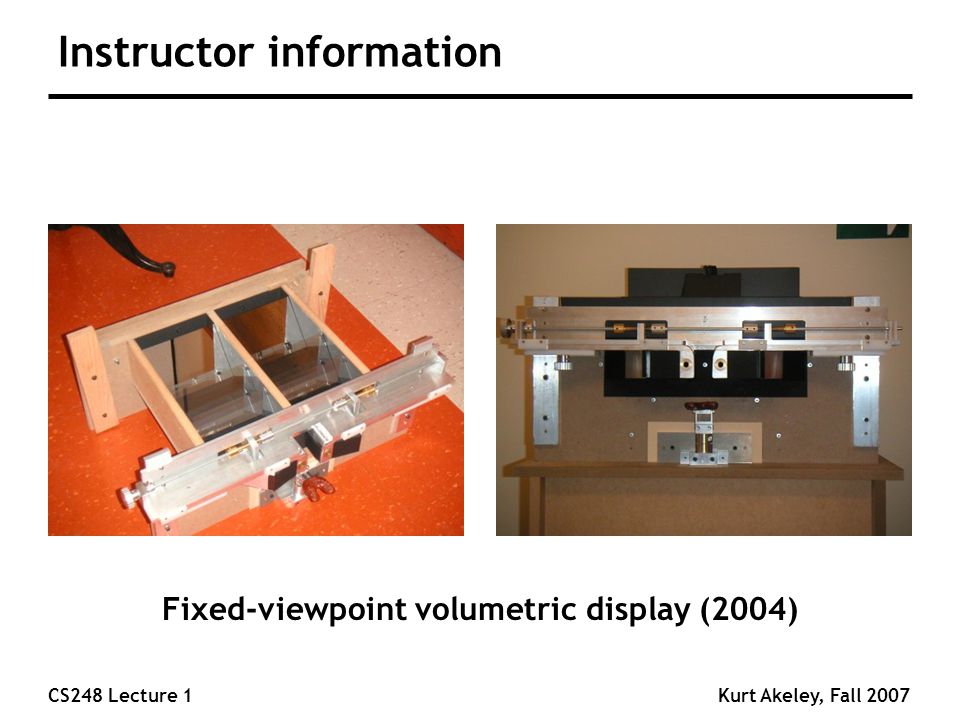 Instructor information

Fixed-viewpoint volumetric display (2004)

CS248 Lecture 1

Kurt Akeley, Fall 2007